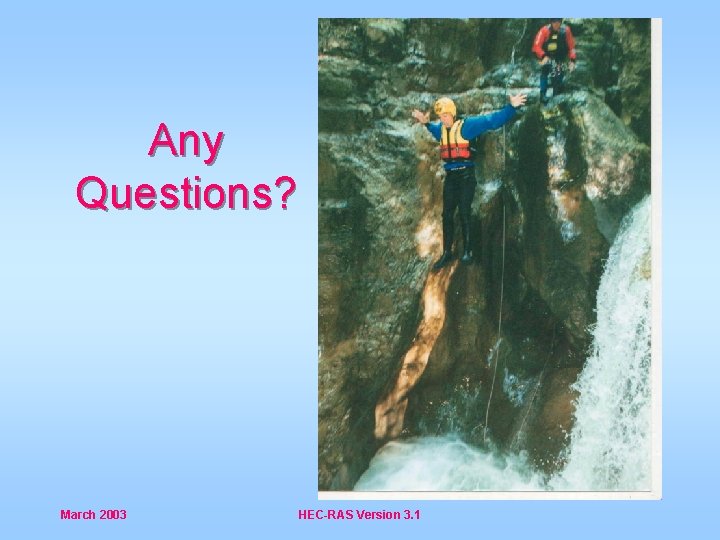 Any Questions?

March 2003

HEC-RAS Version 3.1